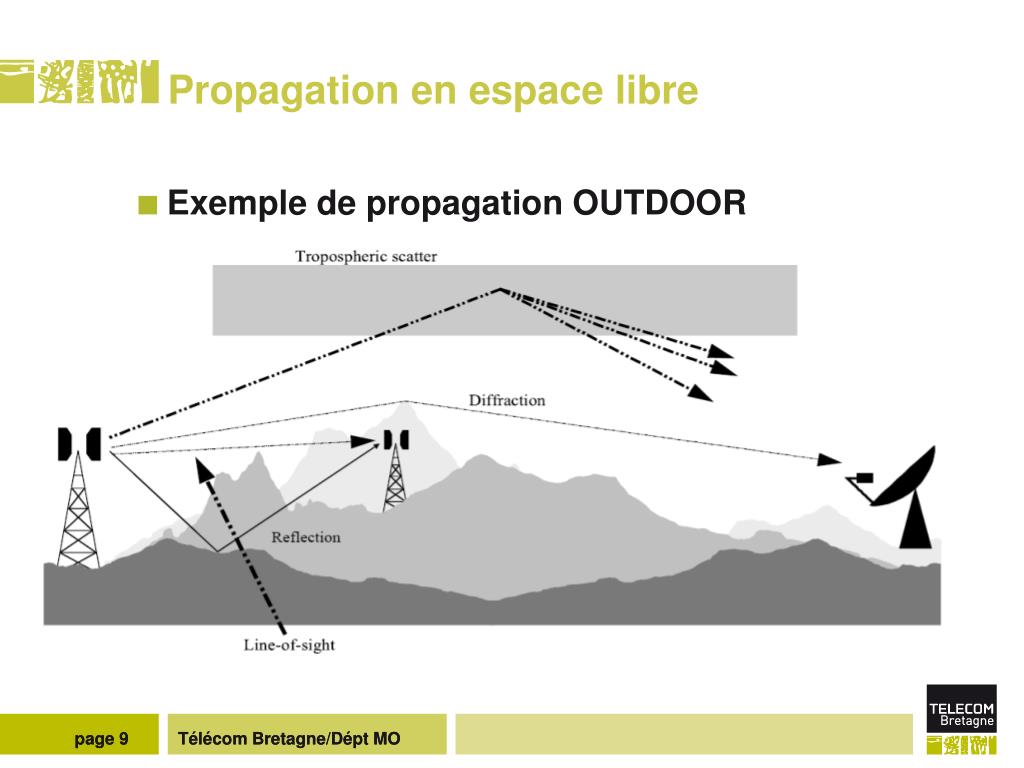 Propagation en espace libre

Exemple de propagation OUTDOOR

Tropospheric scatter

Diffraction

Reflection

Line-of-sight

page 9

Télécom Bretagne/Dépt MO

TELECOM Bretagne